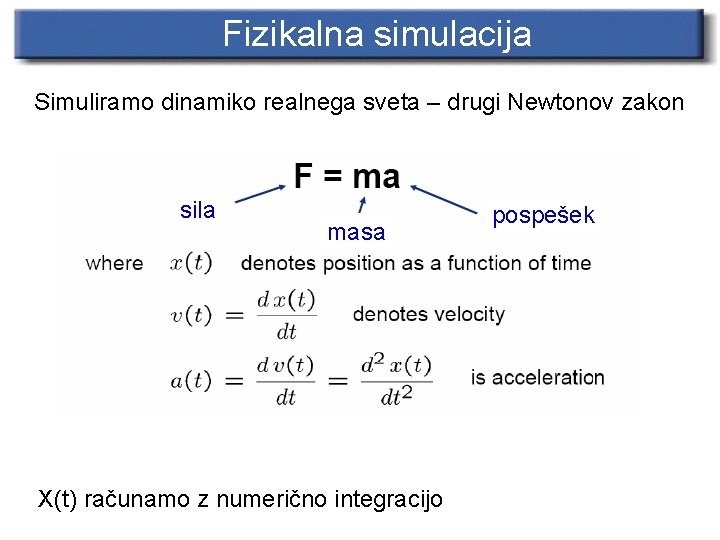 Fizikalna simulacija

Simuliramo dinamiko realnega sveta – drugi Newtonov zakon

F = ma

sila

masa

pospešek

where $x(t)$ denotes position as a function of time

$v(t) = \frac{d\,x(t)}{dt}$ denotes velocity

$a(t) = \frac{d\,v(t)}{dt} = \frac{d^2\,x(t)}{dt^2}$ is acceleration

X(t) računamo z numerično integracijo